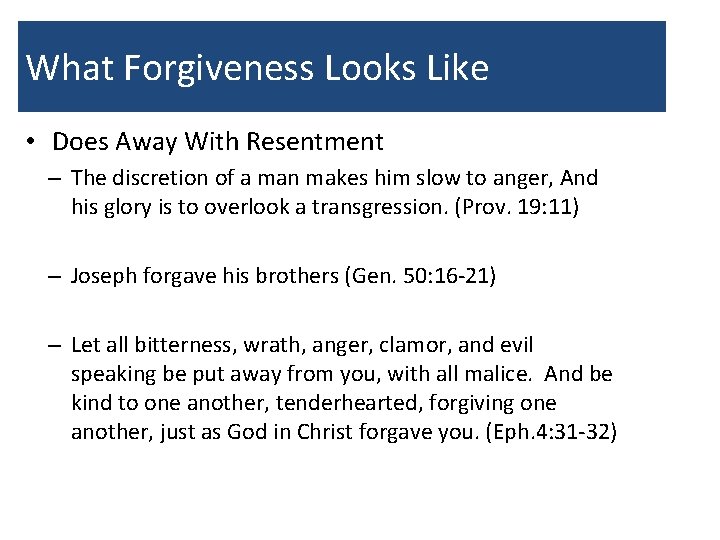 What Forgiveness Looks Like

• Does Away With Resentment
– The discretion of a man makes him slow to anger, And his glory is to overlook a transgression. (Prov. 19:11)

– Joseph forgave his brothers (Gen. 50:16-21)

– Let all bitterness, wrath, anger, clamor, and evil speaking be put away from you, with all malice. And be kind to one another, tenderhearted, forgiving one another, just as God in Christ forgave you. (Eph.4:31-32)